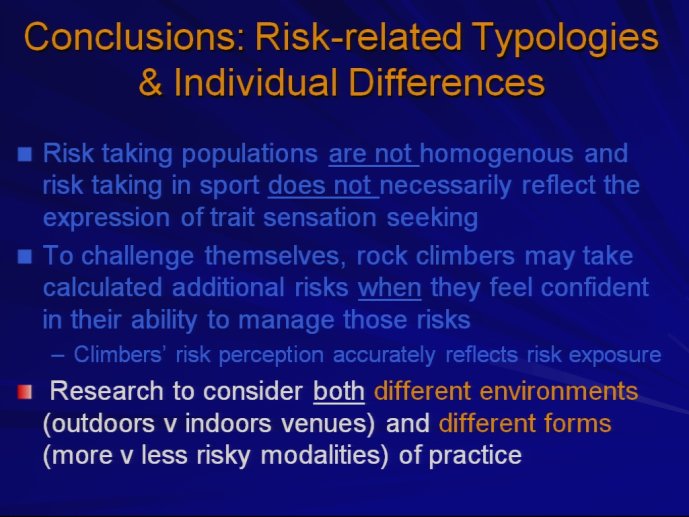 Conclusions: Risk-related Typologies & Individual Differences

Risk taking populations are not homogenous and risk taking in sport does not necessarily reflect the expression of trait sensation seeking

To challenge themselves, rock climbers may take calculated additional risks when they feel confident in their ability to manage those risks

– Climbers' risk perception accurately reflects risk exposure

Research to consider both different environments (outdoors v indoors venues) and different forms (more v less risky modalities) of practice